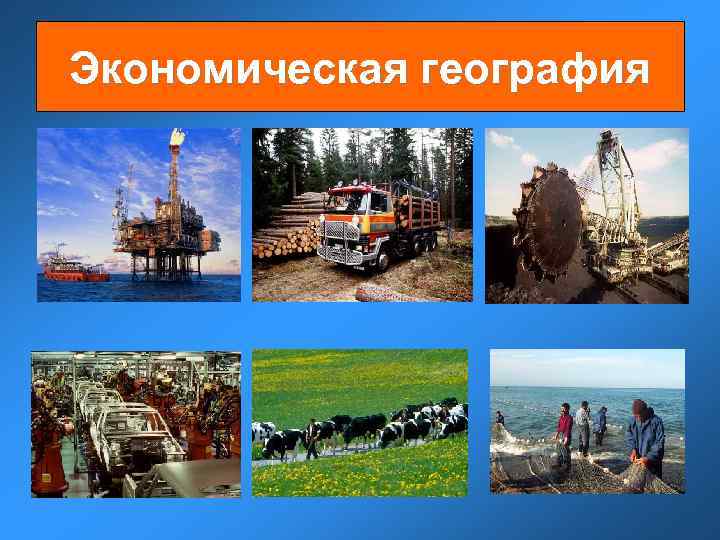 Экономическая география